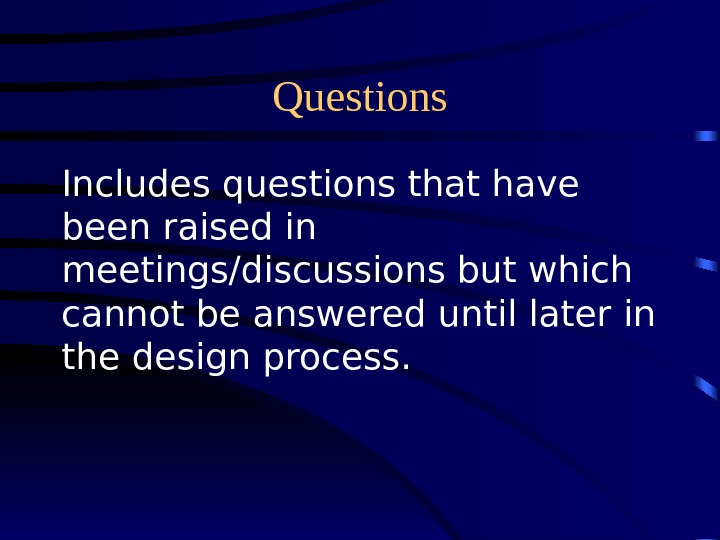 Questions

Includes questions that have been raised in meetings/discussions but which cannot be answered until later in the design process.